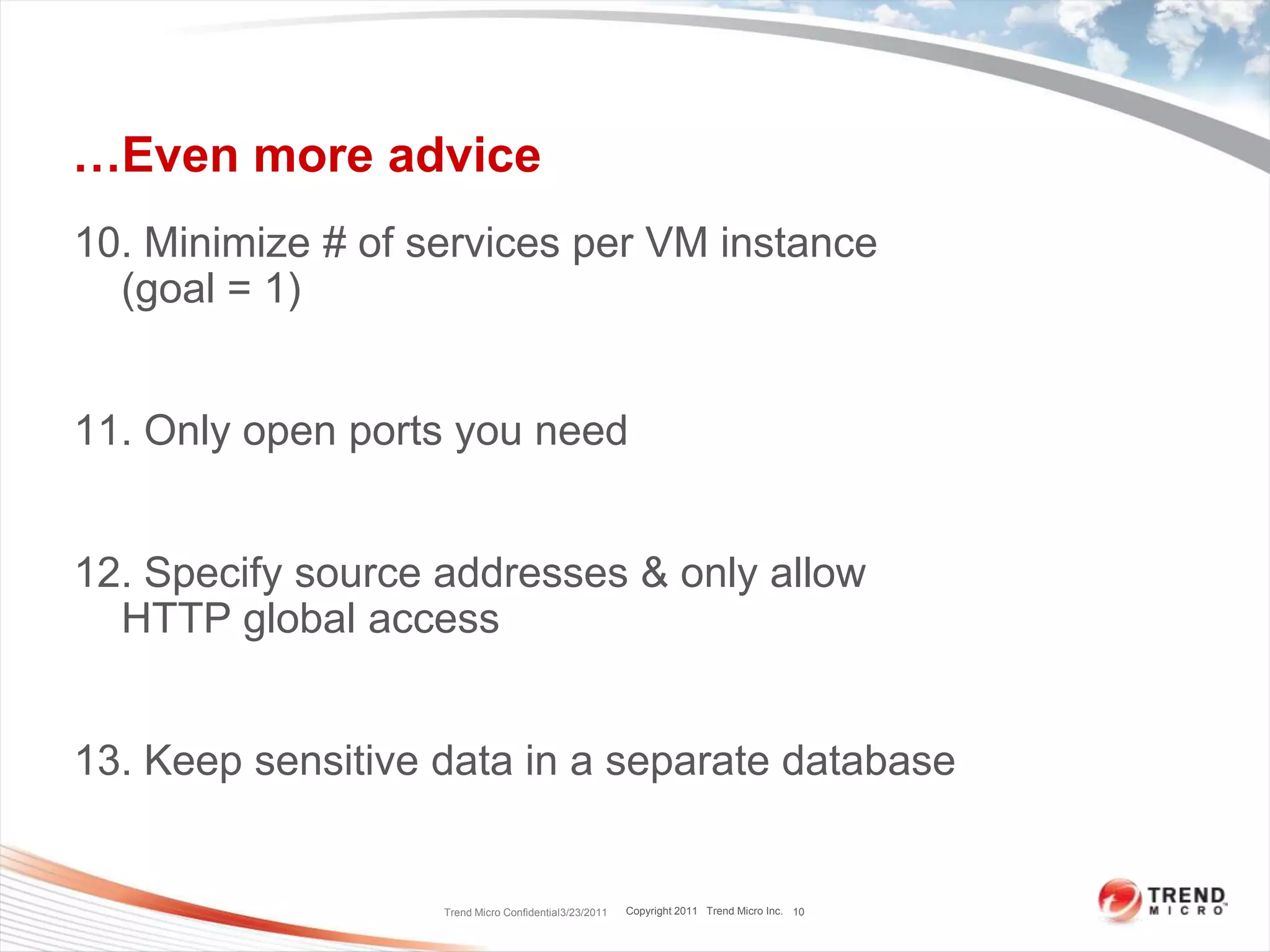 …Even more advice

10. Minimize # of services per VM instance (goal = 1)

11. Only open ports you need

12. Specify source addresses & only allow HTTP global access

13. Keep sensitive data in a separate database

Trend Micro Confidential3/23/2011 Copyright 2011 Trend Micro Inc. 10

TREND MICRO